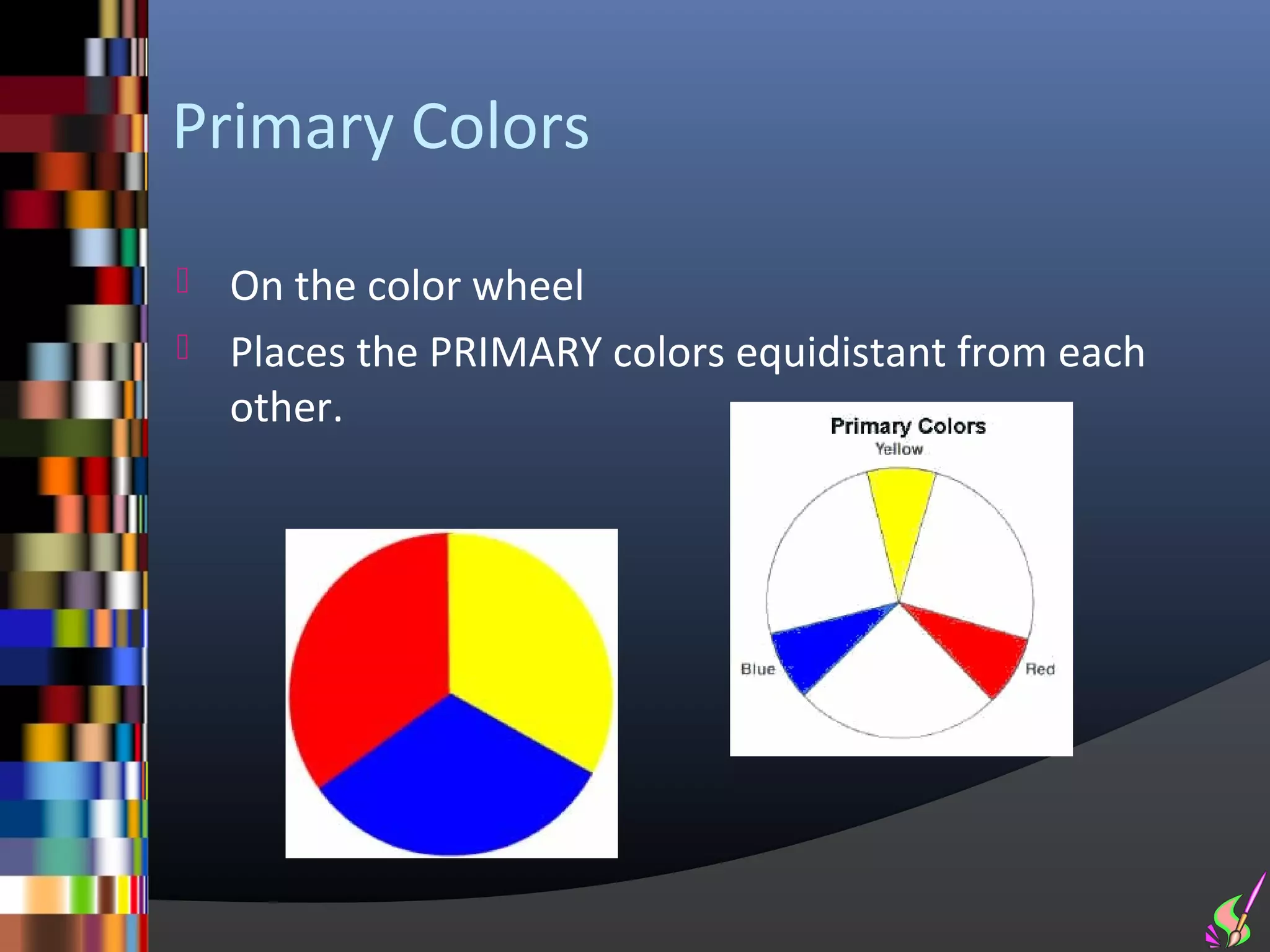 Primary Colors

On the color wheel

Places the PRIMARY colors equidistant from each other.

Primary Colors
Yellow
Blue
Red